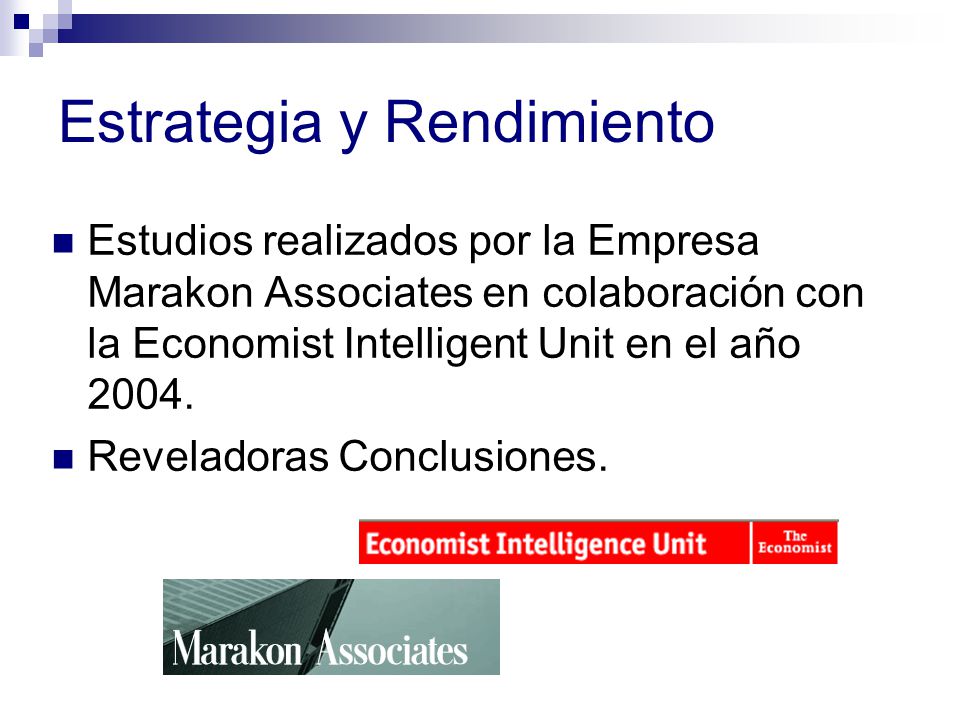 Estrategia y Rendimiento

Estudios realizados por la Empresa Marakon Associates en colaboración con la Economist Intelligent Unit en el año 2004.

Reveladoras Conclusiones.

Economist Intelligence Unit The Economist

Marakon Associates